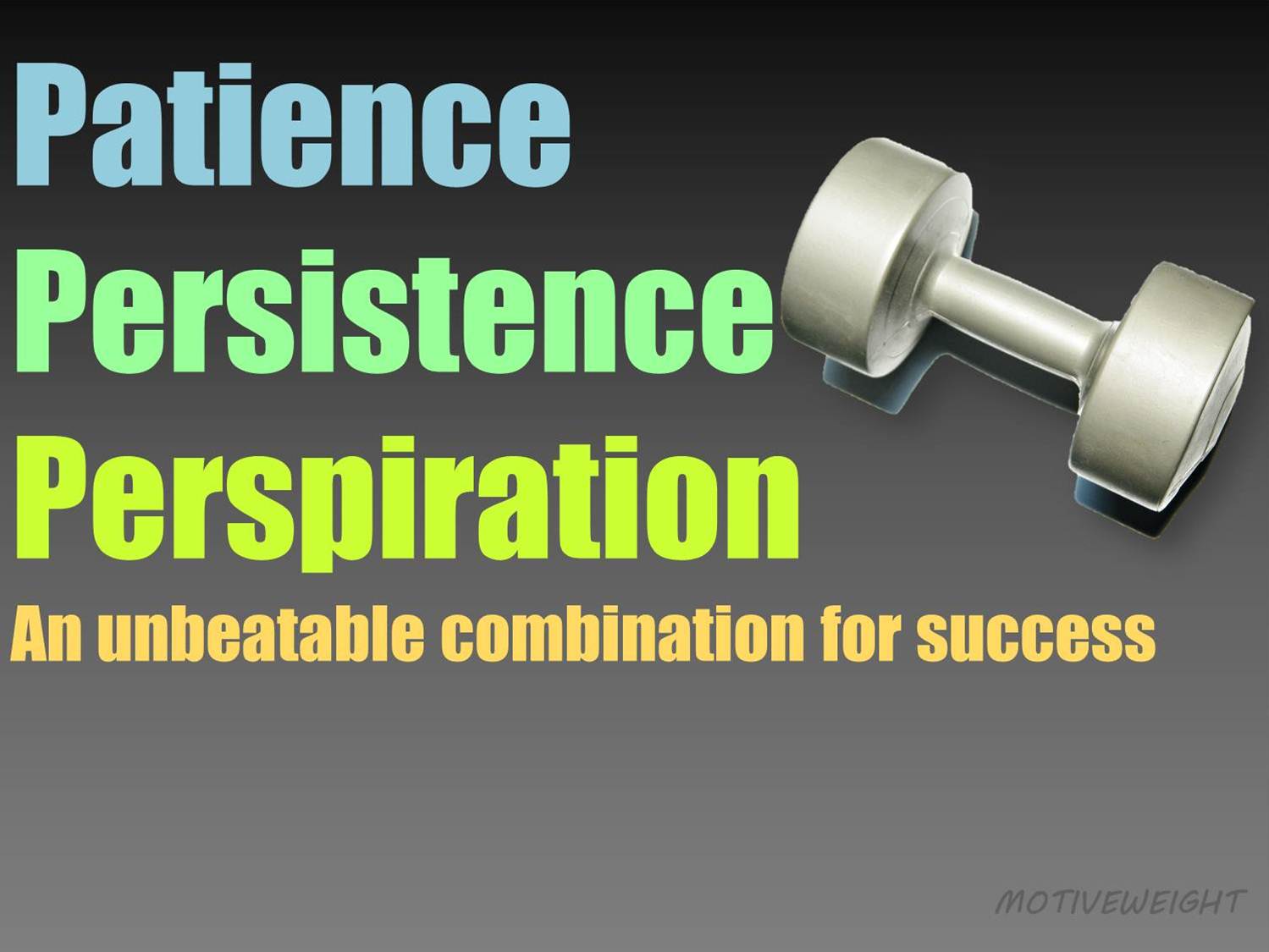 Patience
Persistence
Perspiration
An unbeatable combination for success

MOTIVEWEIGHT